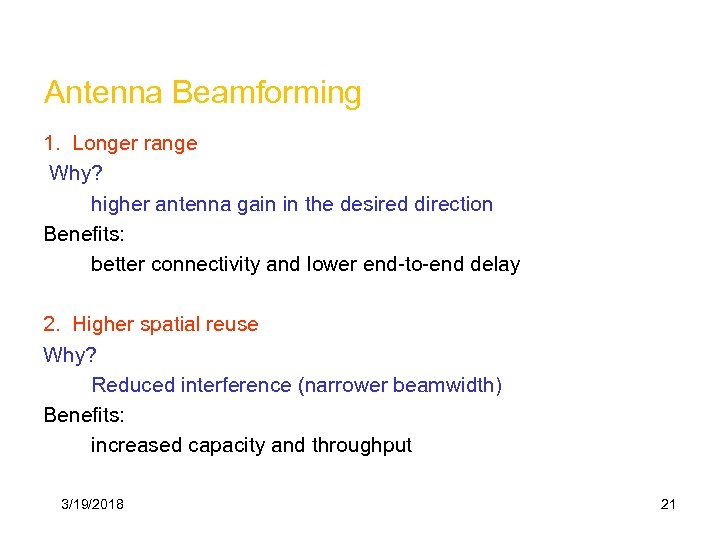 Antenna Beamforming

1. Longer range

Why?

higher antenna gain in the desired direction

Benefits:

better connectivity and lower end-to-end delay

2. Higher spatial reuse

Why?

Reduced interference (narrower beamwidth)

Benefits:

increased capacity and throughput

3/19/2018

21